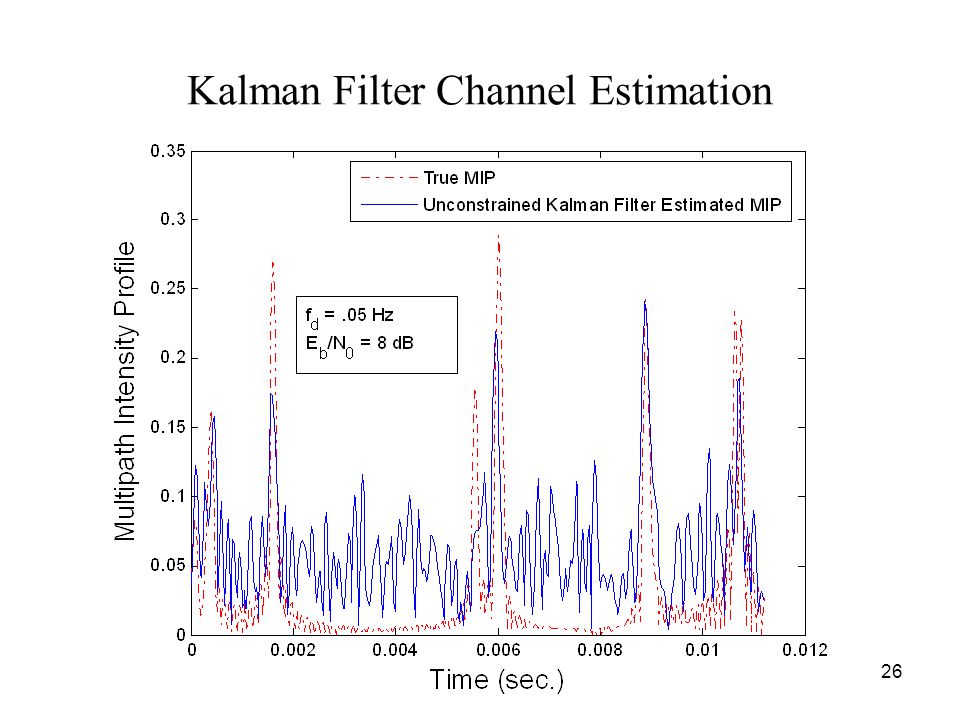 Kalman Filter Channel Estimation

True MIP
Unconstrained Kalman Filter Estimated MIP

$f_d$ = .05 Hz
$E_b/N_0$ = 8 dB

Multipath Intensity Profile

0.35
0.3
0.25
0.2
0.15
0.1
0.05
0

0 0.002 0.004 0.006 0.008 0.01 0.012

Time (sec.)

26